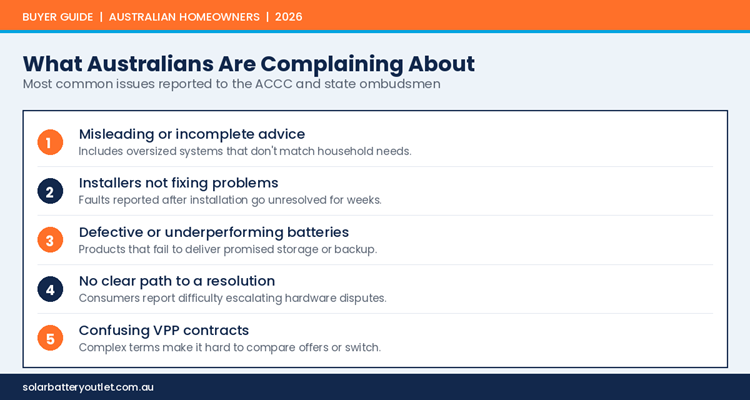 BUYER GUIDE | AUSTRALIAN HOMEOWNERS | 2026

What Australians Are Complaining About
Most common issues reported to the ACCC and state ombudsmen

1 Misleading or incomplete advice
Includes oversized systems that don't match household needs.

2 Installers not fixing problems
Faults reported after installation go unresolved for weeks.

3 Defective or underperforming batteries
Products that fail to deliver promised storage or backup.

4 No clear path to a resolution
Consumers report difficulty escalating hardware disputes.

5 Confusing VPP contracts
Complex terms make it hard to compare offers or switch.

solarbatteryoutlet.com.au